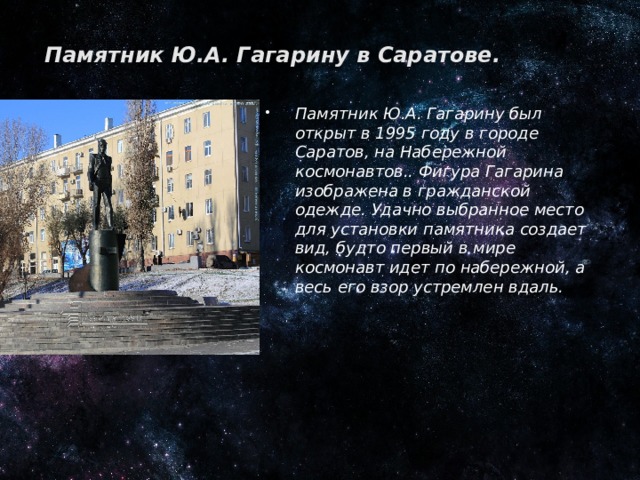 Памятник Ю.А. Гагарину в Саратове.

• Памятник Ю.А. Гагарину был открыт в 1995 году в городе Саратов, на Набережной космонавтов.. Фигура Гагарина изображена в гражданской одежде. Удачно выбранное место для установки памятника создает вид, будто первый в мире космонавт идет по набережной, а весь его взор устремлен вдаль.